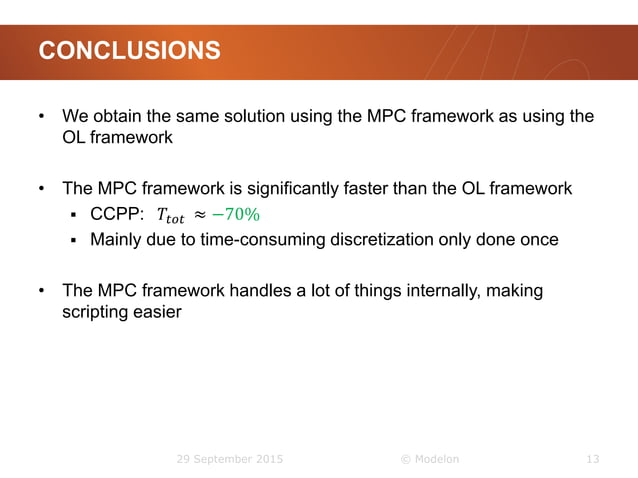 CONCLUSIONS

• We obtain the same solution using the MPC framework as using the OL framework

• The MPC framework is significantly faster than the OL framework
▪ CCPP: $T_{tot} \approx -70\%$
▪ Mainly due to time-consuming discretization only done once

• The MPC framework handles a lot of things internally, making scripting easier

29 September 2015 © Modelon 13